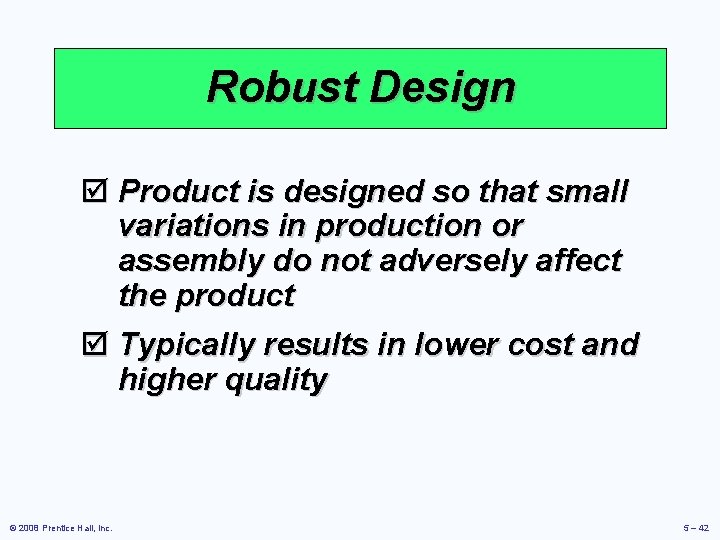 Robust Design

☑ Product is designed so that small variations in production or assembly do not adversely affect the product

☑ Typically results in lower cost and higher quality

© 2008 Prentice Hall, Inc.

5 – 42